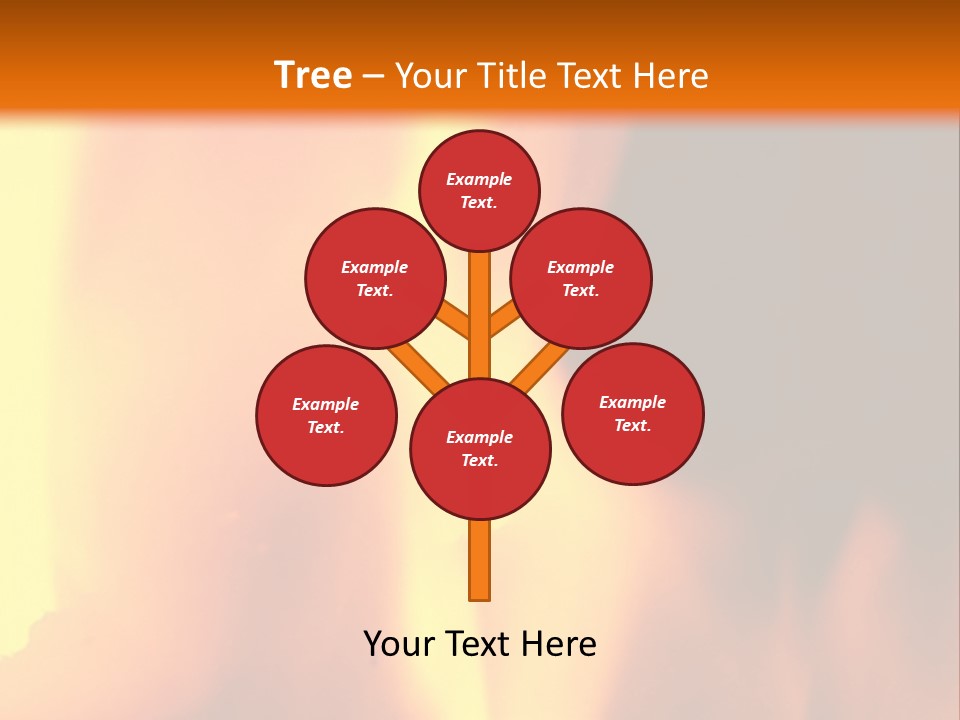 Tree – Your Title Text Here

Example Text.

Example Text.

Example Text.

Example Text.

Example Text.

Example Text.

Your Text Here